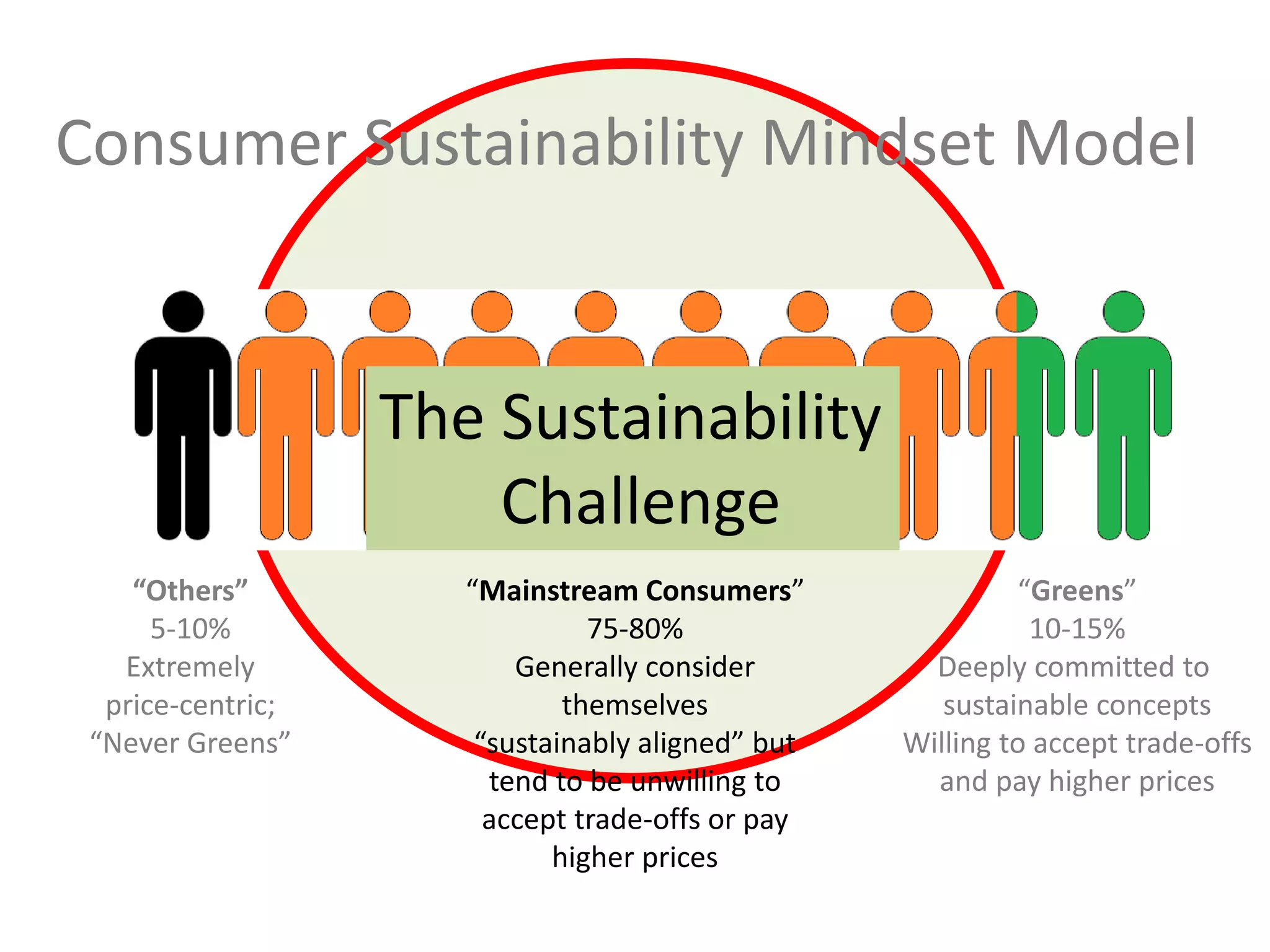 Consumer Sustainability Mindset Model

The Sustainability Challenge

“Others”
5-10%
Extremely price-centric;
“Never Greens”

“Mainstream Consumers”
75-80%
Generally consider themselves “sustainably aligned” but tend to be unwilling to accept trade-offs or pay higher prices

“Greens”
10-15%
Deeply committed to sustainable concepts
Willing to accept trade-offs and pay higher prices